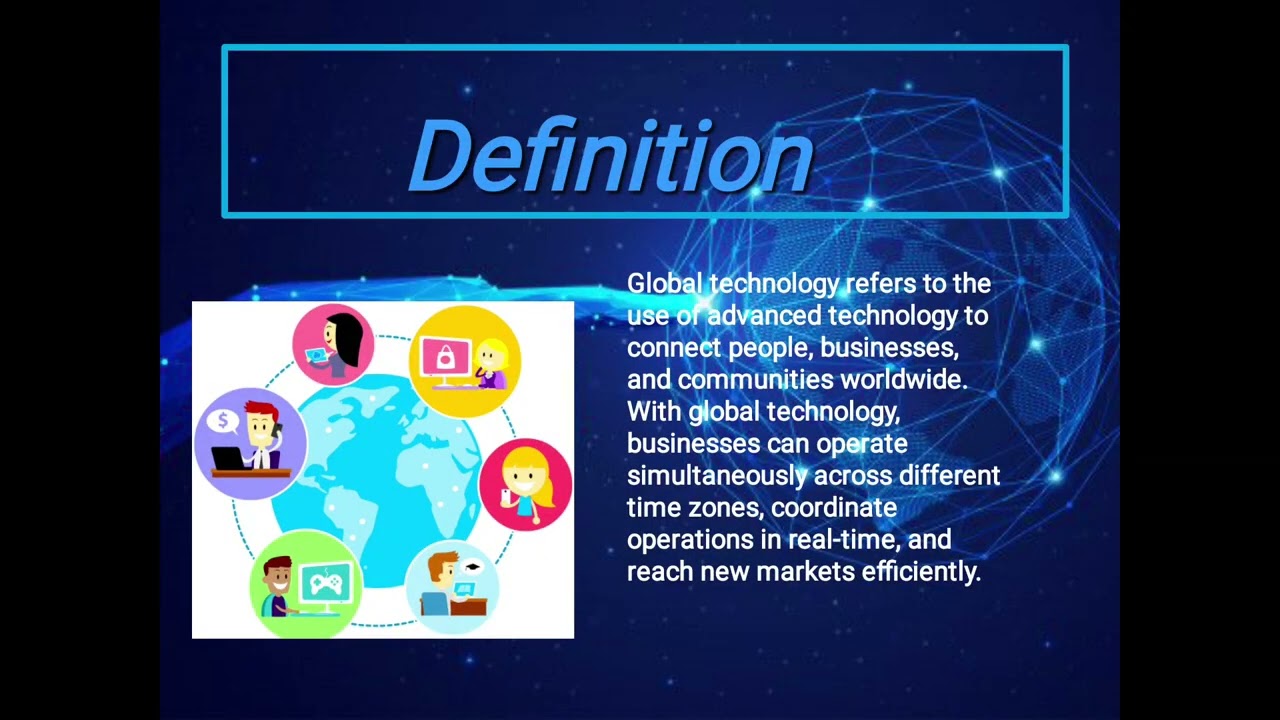 Definition

Global technology refers to the use of advanced technology to connect people, businesses, and communities worldwide. With global technology, businesses can operate simultaneously across different time zones, coordinate operations in real-time, and reach new markets efficiently.

$